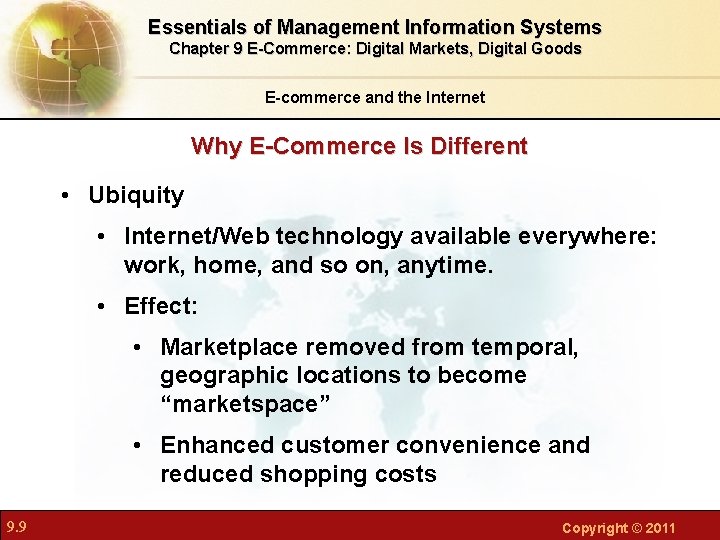 Essentials of Management Information Systems
Chapter 9 E-Commerce: Digital Markets, Digital Goods

E-commerce and the Internet

Why E-Commerce Is Different

• Ubiquity
 • Internet/Web technology available everywhere: work, home, and so on, anytime.
 • Effect:
  • Marketplace removed from temporal, geographic locations to become “marketspace”
  • Enhanced customer convenience and reduced shopping costs

9.9

Copyright © 2011